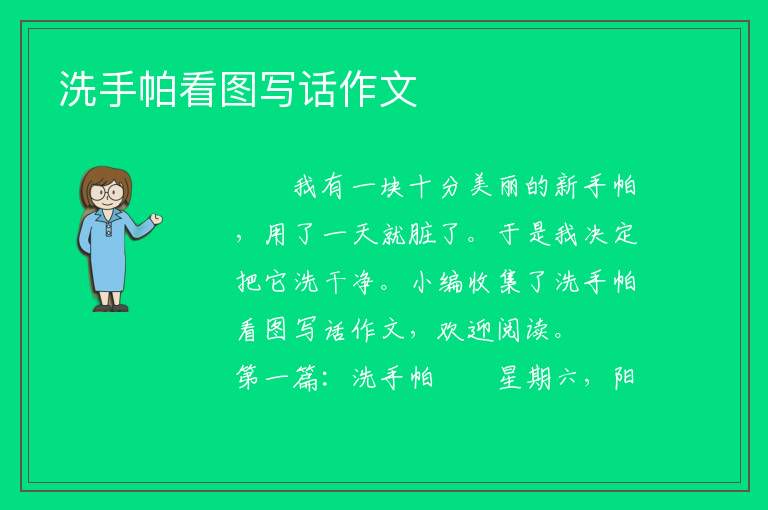 洗手帕看图写话作文

我有一块十分美丽的新手帕，用了一天就脏了。于是我决定把它洗干净。小编收集了洗手帕看图写话作文，欢迎阅读。

第一篇：洗手帕　　星期六，阳